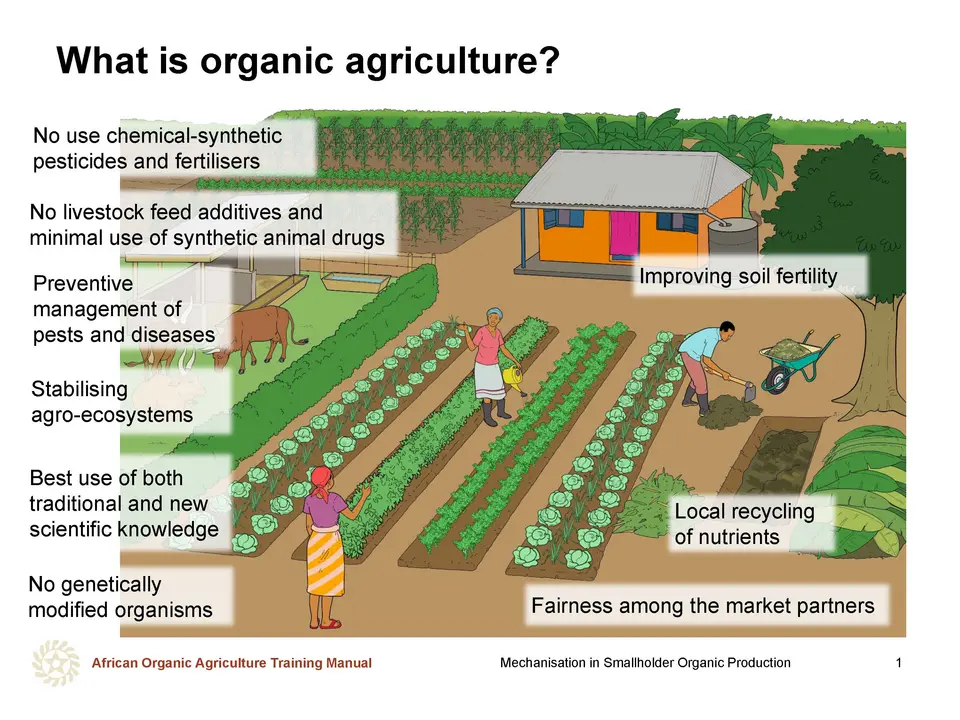 What is organic agriculture?

No use chemical-synthetic pesticides and fertilisers

No livestock feed additives and minimal use of synthetic animal drugs

Preventive management of pests and diseases

Stabilising agro-ecosystems

Best use of both traditional and new scientific knowledge

No genetically modified organisms

Improving soil fertility

Local recycling of nutrients

Fairness among the market partners

African Organic Agriculture Training Manual

Mechanisation in Smallholder Organic Production

1